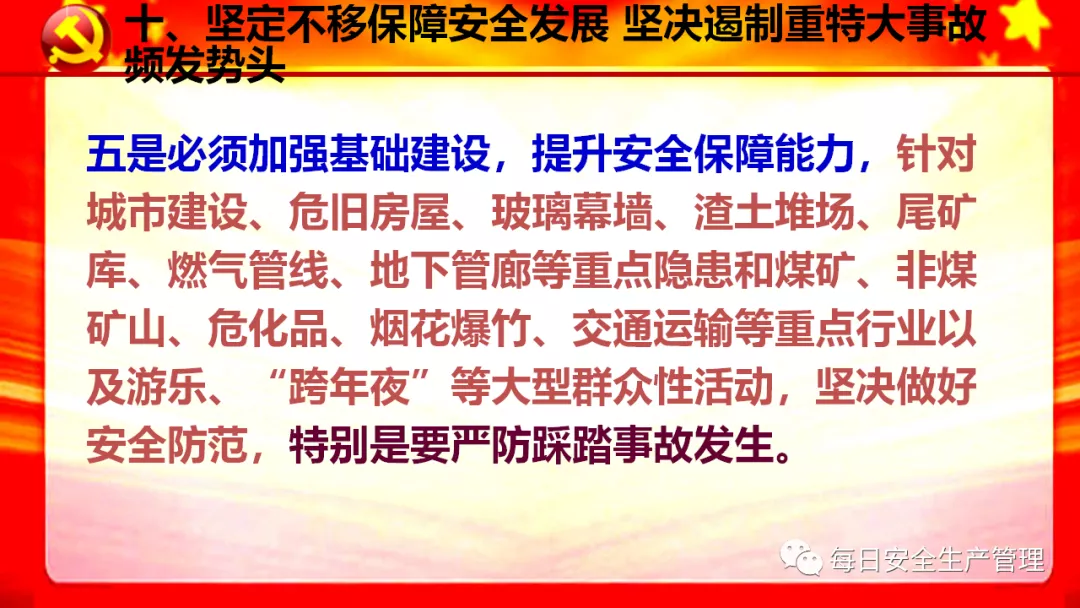 十、坚定不移保障安全发展 坚决遏制重特大事故频发势头

五是必须加强基础建设，提升安全保障能力，针对城市建设、危旧房屋、玻璃幕墙、渣土堆场、尾矿库、燃气管线、地下管廊等重点隐患和煤矿、非煤矿山、危化品、烟花爆竹、交通运输等重点行业以及游乐、“跨年夜”等大型群众性活动，坚决做好安全防范，特别是要严防踩踏事故发生。

每日安全生产管理